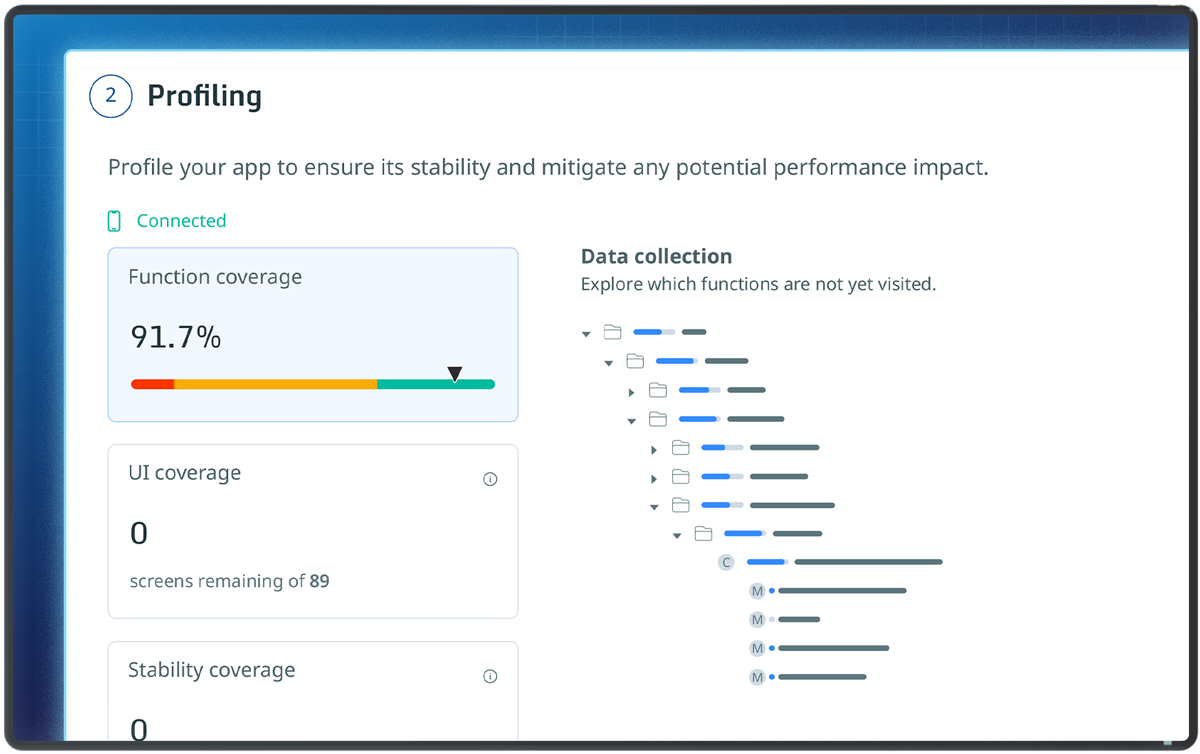 2 Profiling

Profile your app to ensure its stability and mitigate any potential performance impact.

Connected

Function coverage

91.7%

UI coverage

0

screens remaining of 89

Stability coverage

0

Data collection

Explore which functions are not yet visited.

C

M

M

M

M